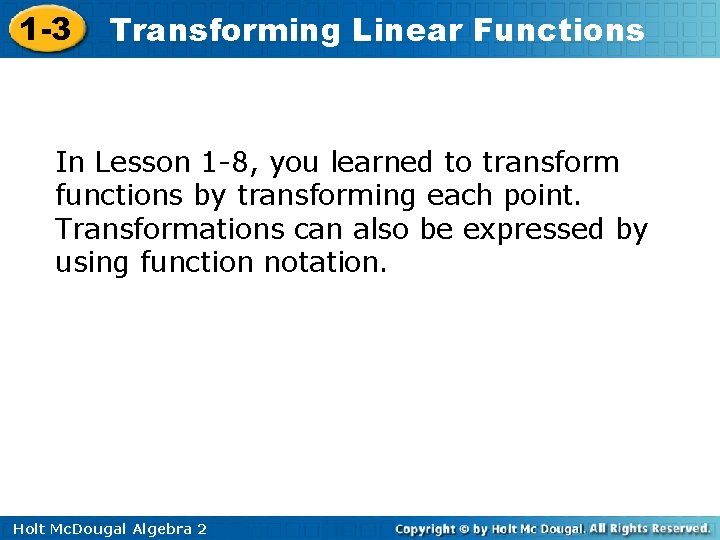 1-3 Transforming Linear Functions

In Lesson 1-8, you learned to transform functions by transforming each point. Transformations can also be expressed by using function notation.

Holt McDougal Algebra 2

Copyright © by Holt Mc Dougal. All Rights Reserved.